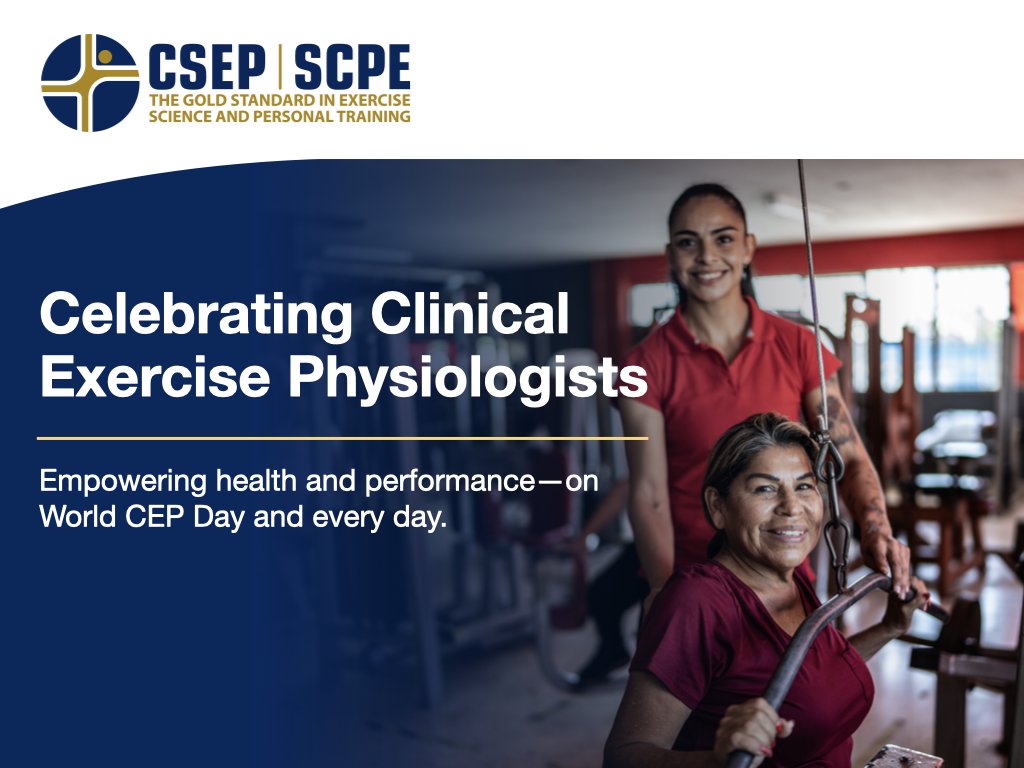 CSEP | SCPE
THE GOLD STANDARD IN EXERCISE SCIENCE AND PERSONAL TRAINING

Celebrating Clinical Exercise Physiologists

Empowering health and performance—on World CEP Day and every day.